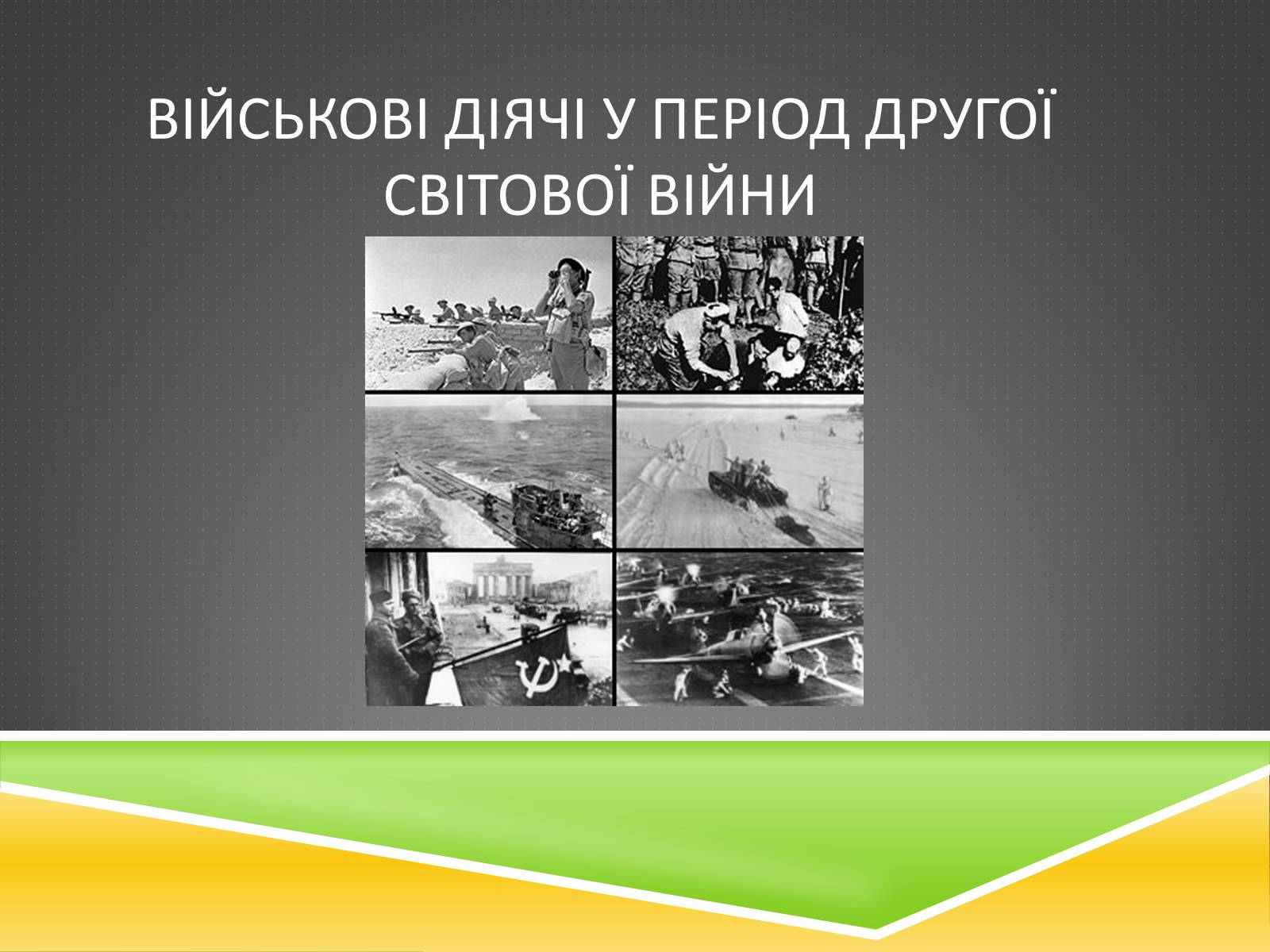 ВІЙСЬКОВІ ДІЯЧІ У ПЕРІОД ДРУГОЇ СВІТОВОЇ ВІЙНИ